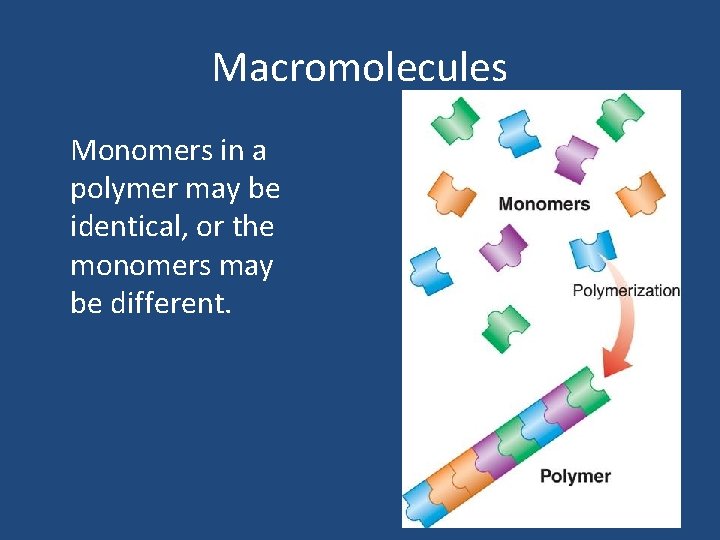 Macromolecules

Monomers in a polymer may be identical, or the monomers may be different.

Monomers

Polymerization

Polymer